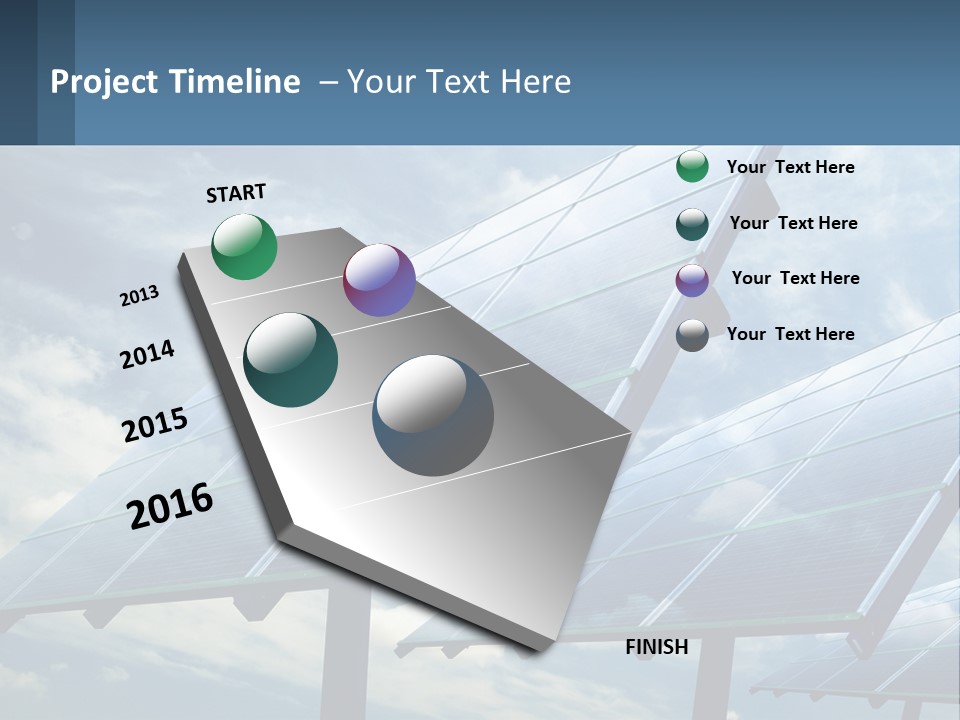 Project Timeline – Your Text Here

START

2013

2014

2015

2016

FINISH

Your Text Here

Your Text Here

Your Text Here

Your Text Here